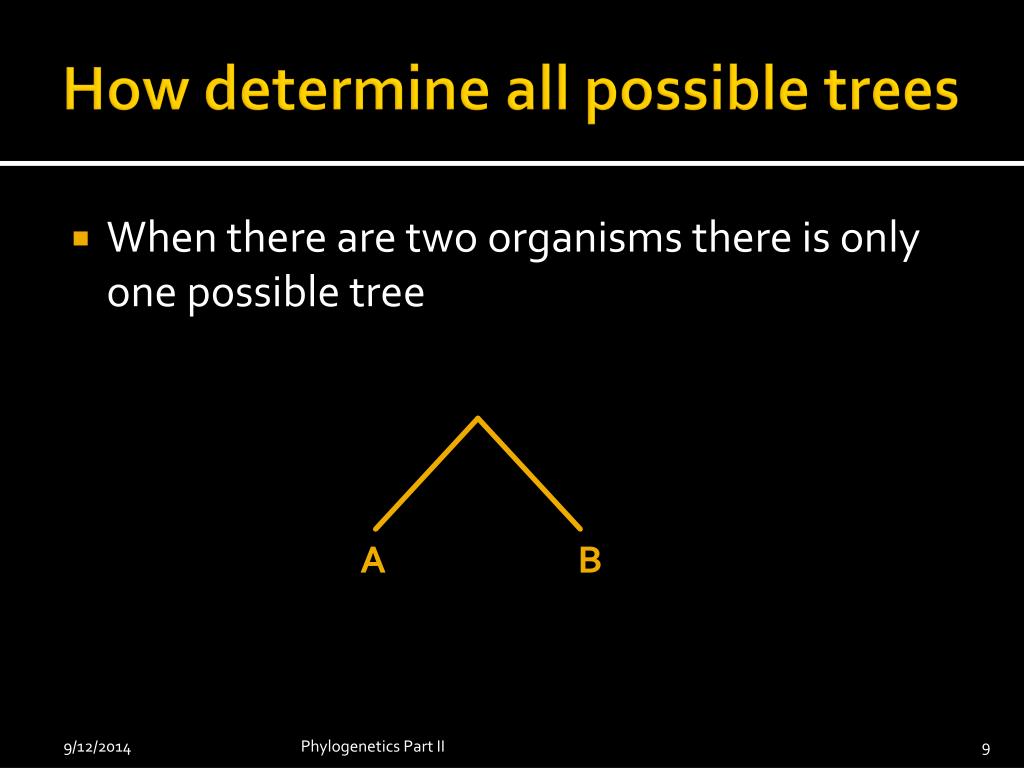 How determine all possible trees

When there are two organisms there is only one possible tree

A

B

9/12/2014

Phylogenetics Part II

9